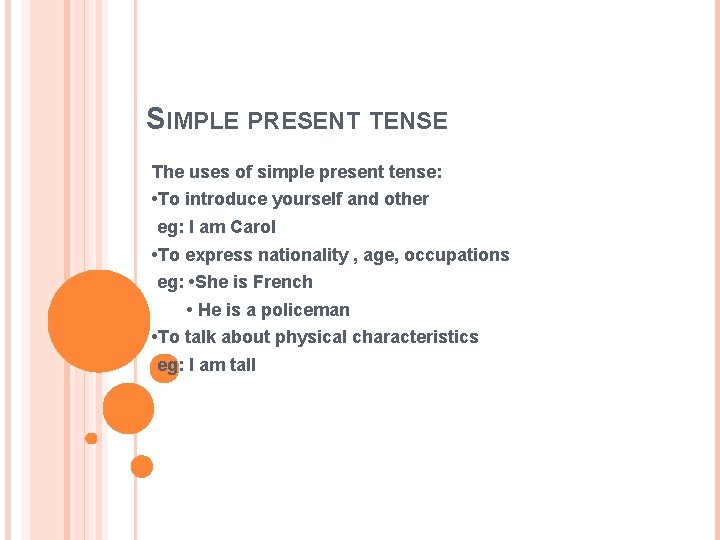 SIMPLE PRESENT TENSE

The uses of simple present tense:
•To introduce yourself and other
eg: I am Carol
•To express nationality , age, occupations
eg: •She is French
• He is a policeman
•To talk about physical characteristics
eg: I am tall